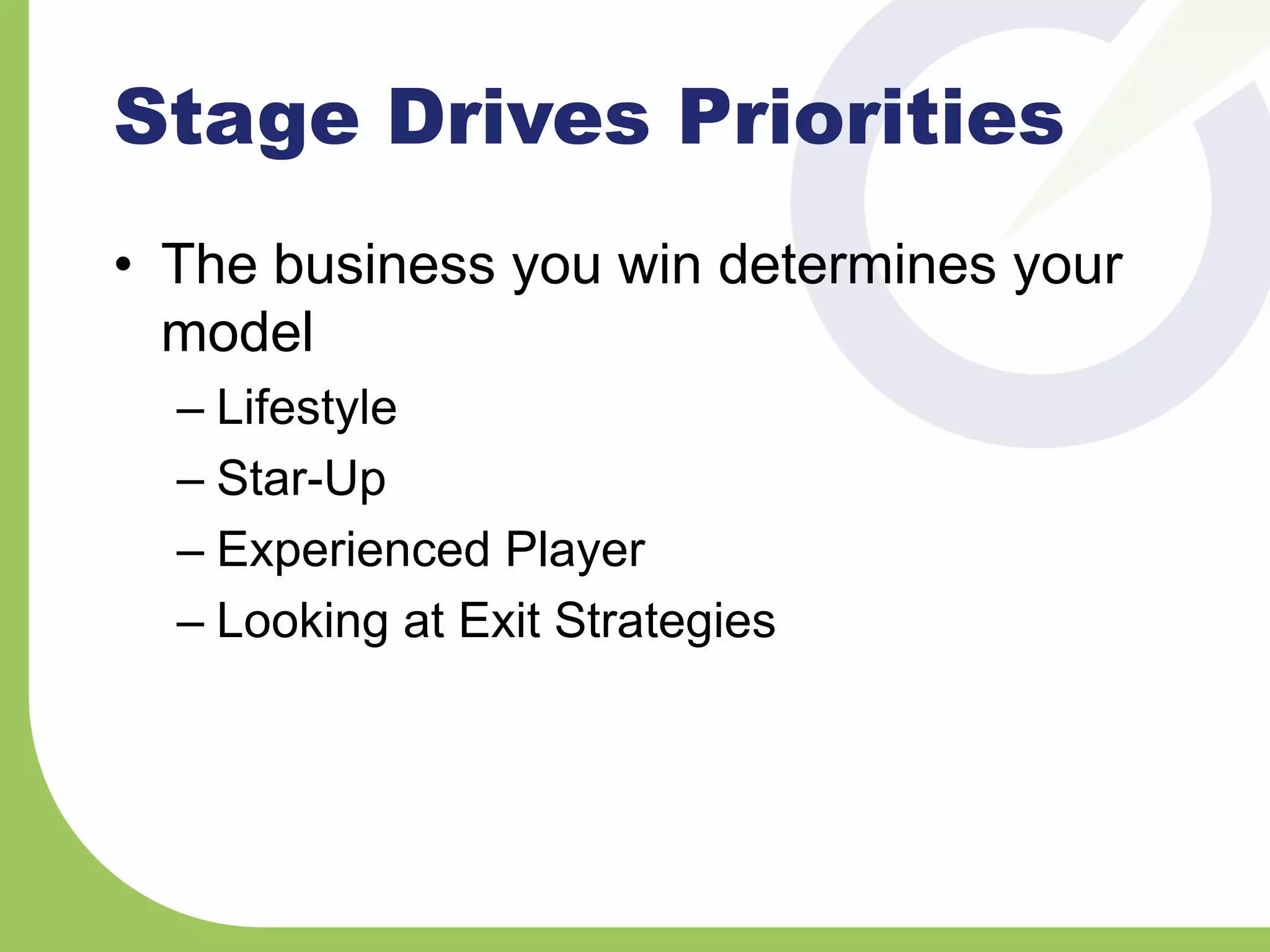 Stage Drives Priorities

• The business you win determines your model

– Lifestyle

– Star-Up

– Experienced Player

– Looking at Exit Strategies